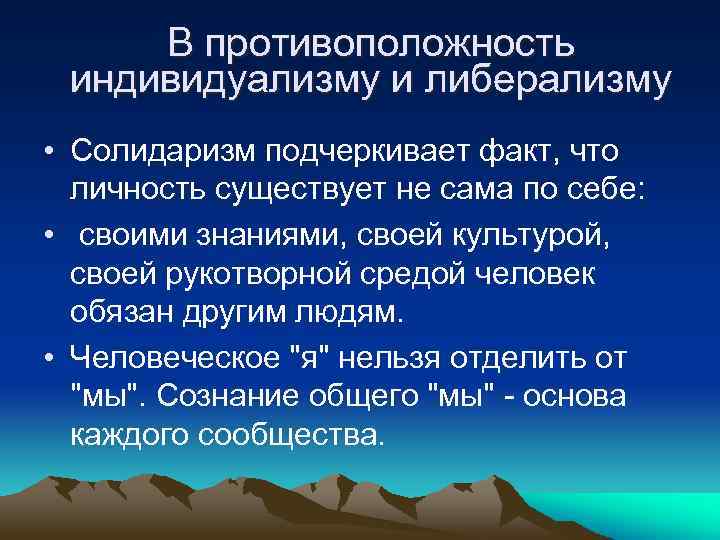 В противоположность индивидуализму и либерализму

• Солидаризм подчеркивает факт, что личность существует не сама по себе:

• своими знаниями, своей культурой, своей рукотворной средой человек обязан другим людям.

• Человеческое "я" нельзя отделить от "мы". Сознание общего "мы" - основа каждого сообщества.